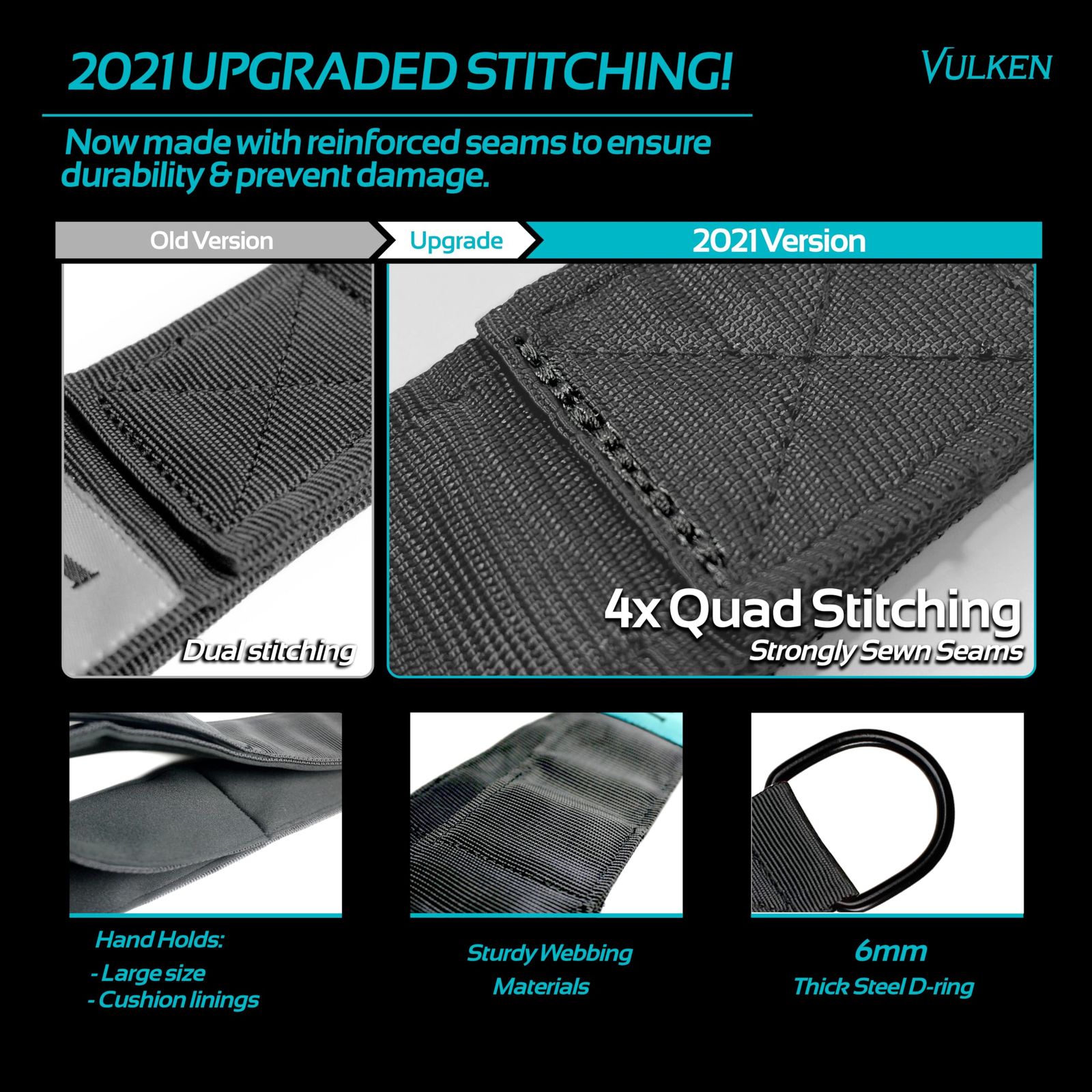 2021 UPGRADED STITCHING!

VULKEN

Now made with reinforced seams to ensure durability & prevent damage.

Old Version

Upgrade

2021 Version

Dual stitching

4x Quad Stitching

Strongly Sewn Seams

Hand Holds:
- Large size
- Cushion linings

Sturdy Webbing Materials

6mm
Thick Steel D-ring